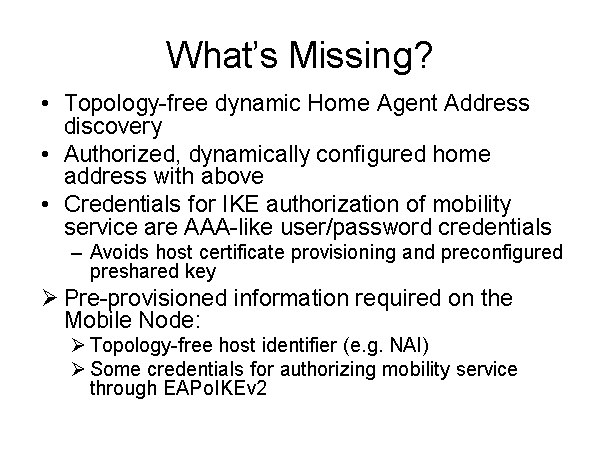 What's Missing?

• Topology-free dynamic Home Agent Address discovery

• Authorized, dynamically configured home address with above

• Credentials for IKE authorization of mobility service are AAA-like user/password credentials

– Avoids host certificate provisioning and preconfigured preshared key

➢ Pre-provisioned information required on the Mobile Node:

➢ Topology-free host identifier (e.g. NAI)

➢ Some credentials for authorizing mobility service through EAPoIKEv2